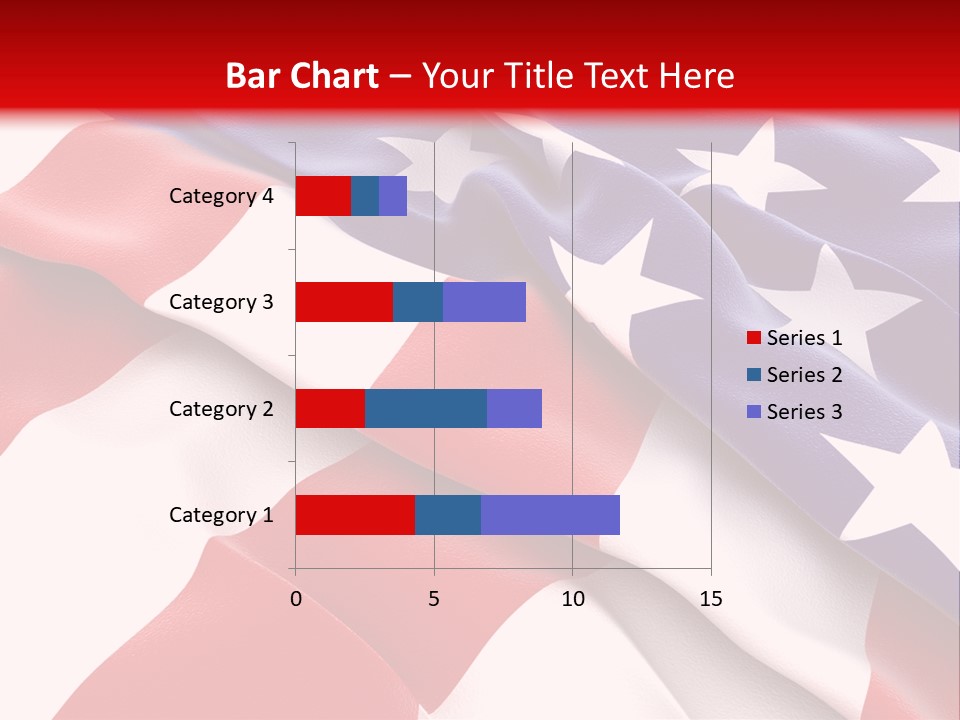 Bar Chart – Your Title Text Here

Category 4
Category 3
Category 2
Category 1

0
5
10
15

Series 1
Series 2
Series 3